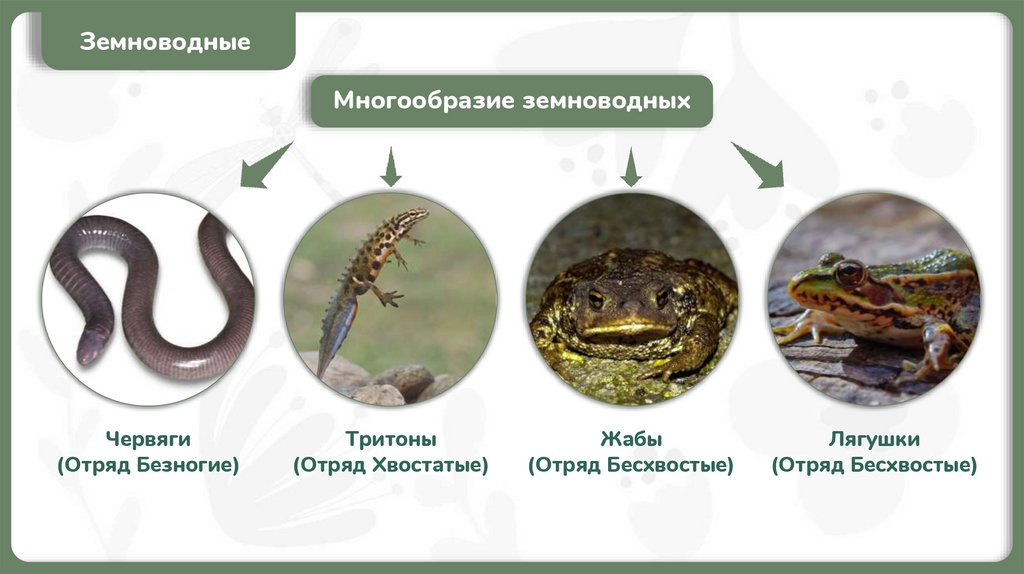 Земноводные

Многообразие земноводных

Червяги
(Отряд Безногие)

Тритоны
(Отряд Хвостатые)

Жабы
(Отряд Бесхвостые)

Лягушки
(Отряд Бесхвостые)